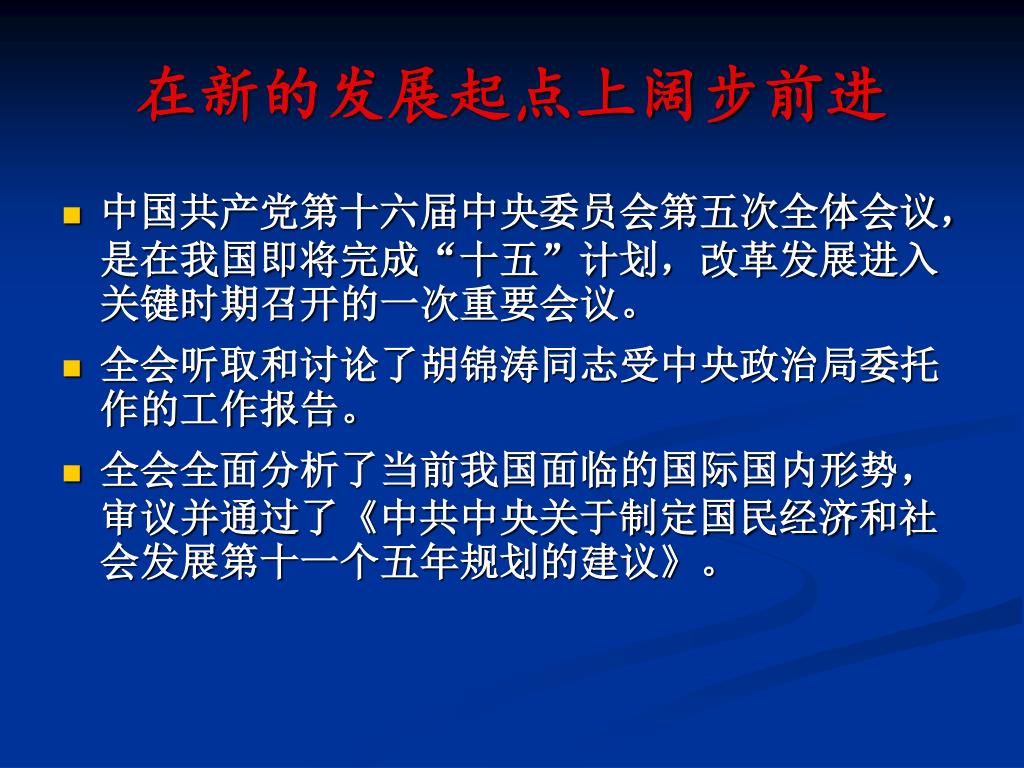 在新的发展起点上阔步前进

中国共产党第十六届中央委员会第五次全体会议，是在我国即将完成“十五”计划，改革发展进入关键时期召开的一次重要会议。

全会听取和讨论了胡锦涛同志受中央政治局委托作的工作报告。

全会全面分析了当前我国面临的国际国内形势，审议并通过了《中共中央关于制定国民经济和社会发展第十一个五年规划的建议》。